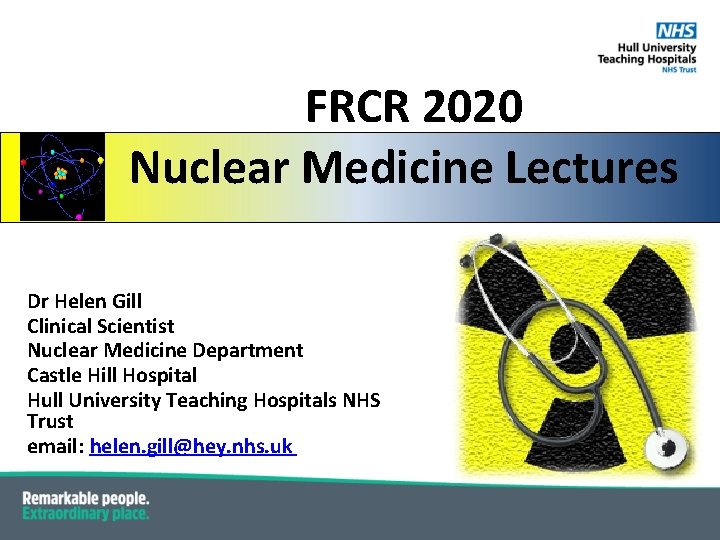 NHS
Hull University
Teaching Hospitals
NHS Trust

FRCR 2020

Nuclear Medicine Lectures

Dr Helen Gill
Clinical Scientist
Nuclear Medicine Department
Castle Hill Hospital
Hull University Teaching Hospitals NHS Trust
email: helen.gill@hey.nhs.uk

Remarkable people.
Extraordinary place.